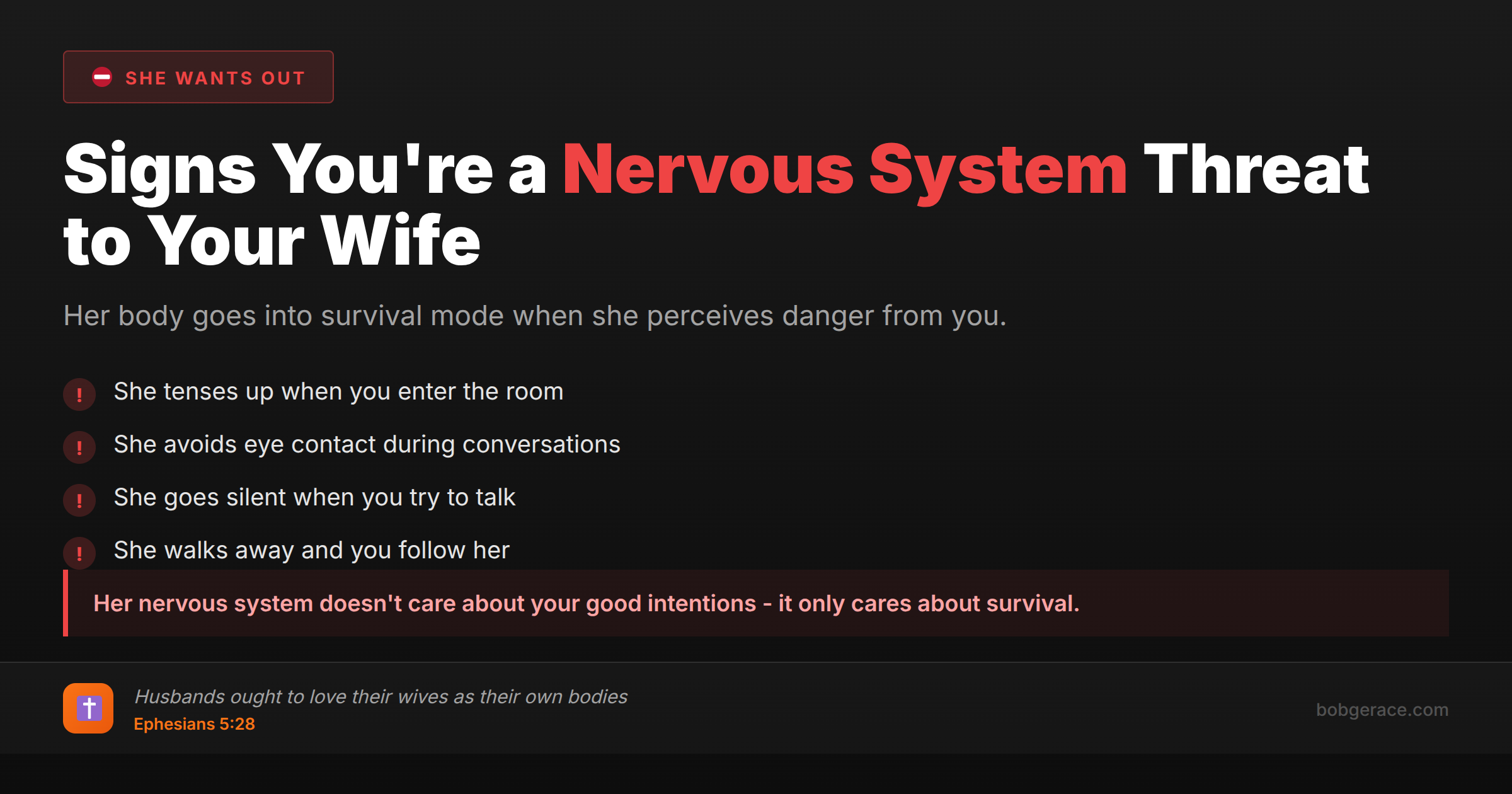 SHE WANTS OUT

Signs You're a Nervous System Threat to Your Wife

Her body goes into survival mode when she perceives danger from you.

! She tenses up when you enter the room

! She avoids eye contact during conversations

! She goes silent when you try to talk

! She walks away and you follow her

Her nervous system doesn't care about your good intentions - it only cares about survival.

Husbands ought to love their wives as their own bodies
Ephesians 5:28

bobgerace.com